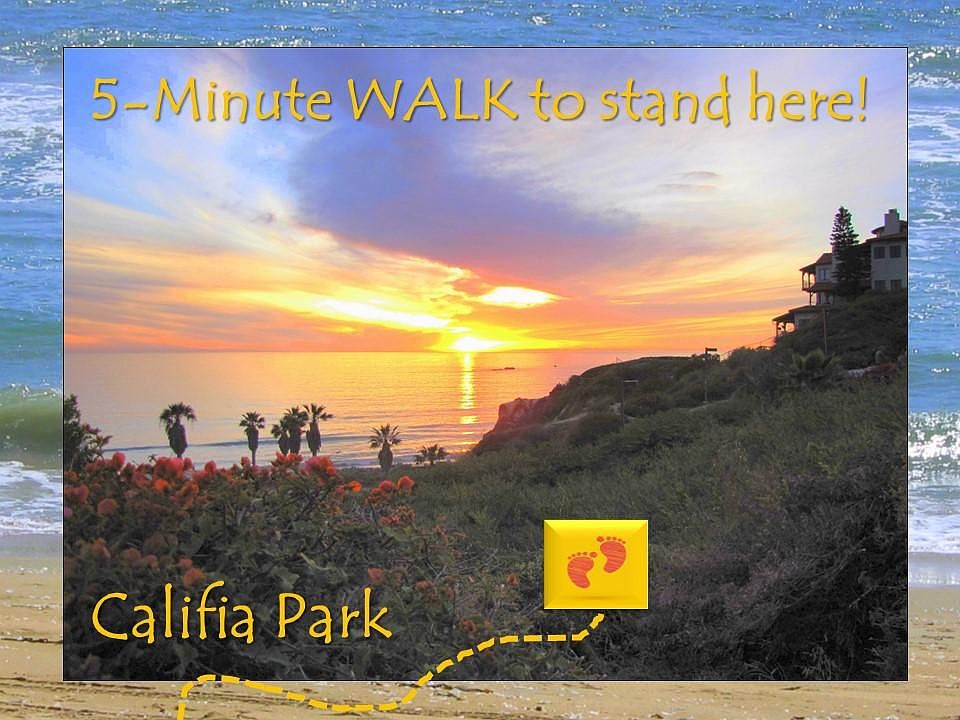 5-Minute WALK to stand here!

Califia Park